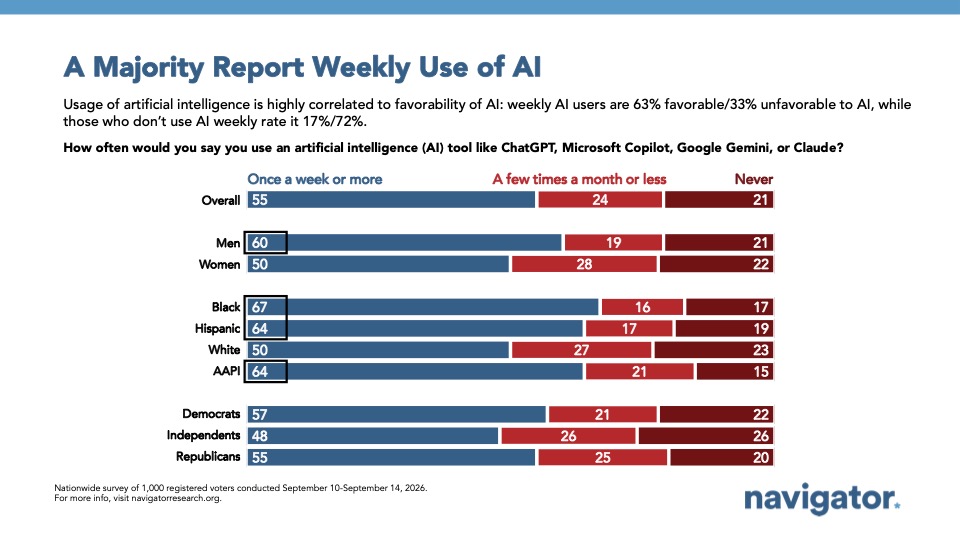 A Majority Report Weekly Use of AI

Usage of artificial intelligence is highly correlated to favorability of AI: weekly AI users are 63% favorable/33% unfavorable to AI, while those who don't use AI weekly rate it 17%/72%.

How often would you say you use an artificial intelligence (AI) tool like ChatGPT, Microsoft Copilot, Google Gemini, or Claude?

| | Once a week or more | A few times a month or less | Never |
|---|---|---|---|
| Overall | 55 | 24 | 21 |
| Men | 60 | 19 | 21 |
| Women | 50 | 28 | 22 |
| Black | 67 | 16 | 17 |
| Hispanic | 64 | 17 | 19 |
| White | 50 | 27 | 23 |
| AAPI | 64 | 21 | 15 |
| Democrats | 57 | 21 | 22 |
| Independents | 48 | 26 | 26 |
| Republicans | 55 | 25 | 20 |

Nationwide survey of 1,000 registered voters conducted September 10-September 14, 2026.
For more info, visit navigatorresearch.org.

navigator.